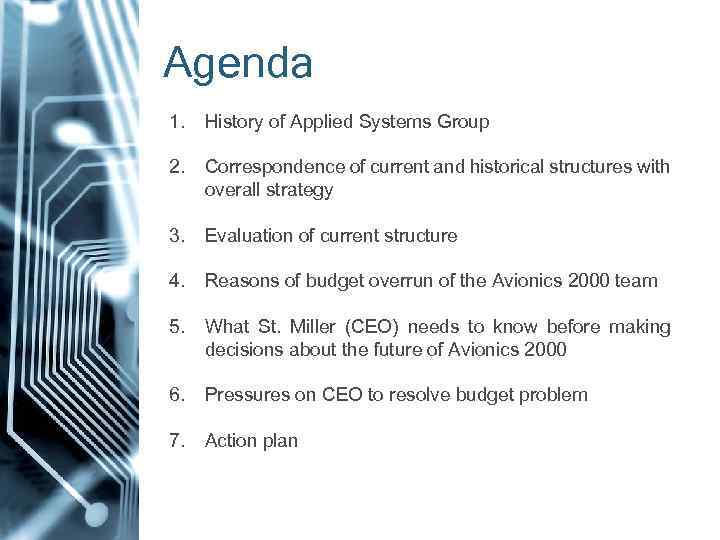 Agenda

1. History of Applied Systems Group

2. Correspondence of current and historical structures with overall strategy

3. Evaluation of current structure

4. Reasons of budget overrun of the Avionics 2000 team

5. What St. Miller (CEO) needs to know before making decisions about the future of Avionics 2000

6. Pressures on CEO to resolve budget problem

7. Action plan